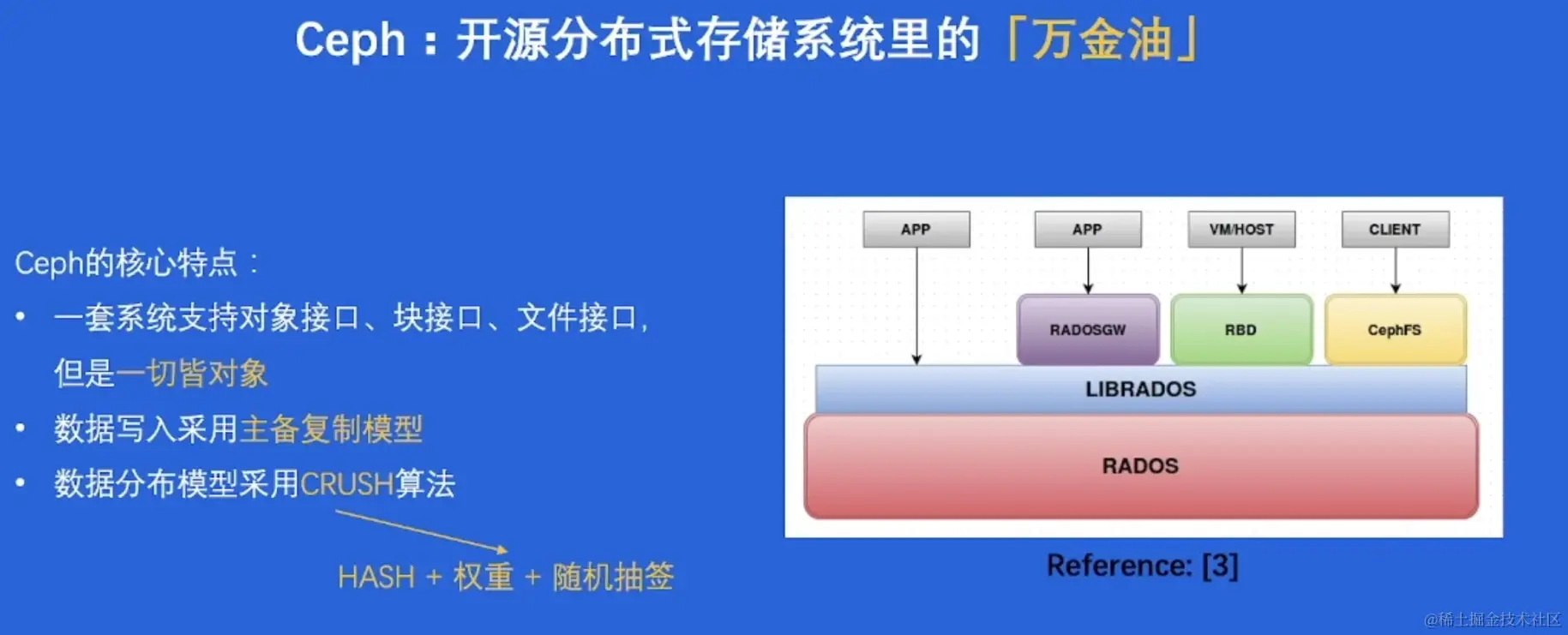 Ceph：开源分布式存储系统里的「万金油」

Ceph的核心特点：

• 一套系统支持对象接口、块接口、文件接口，但是一切皆对象

• 数据写入采用主备复制模型

• 数据分布模型采用CRUSH算法

HASH + 权重 + 随机抽签

APP

APP

VM/HOST

CLIENT

RADOSGW

RBD

CephFS

LIBRADOS

RADOS

Reference: [3]

@稀土掘金技术社区